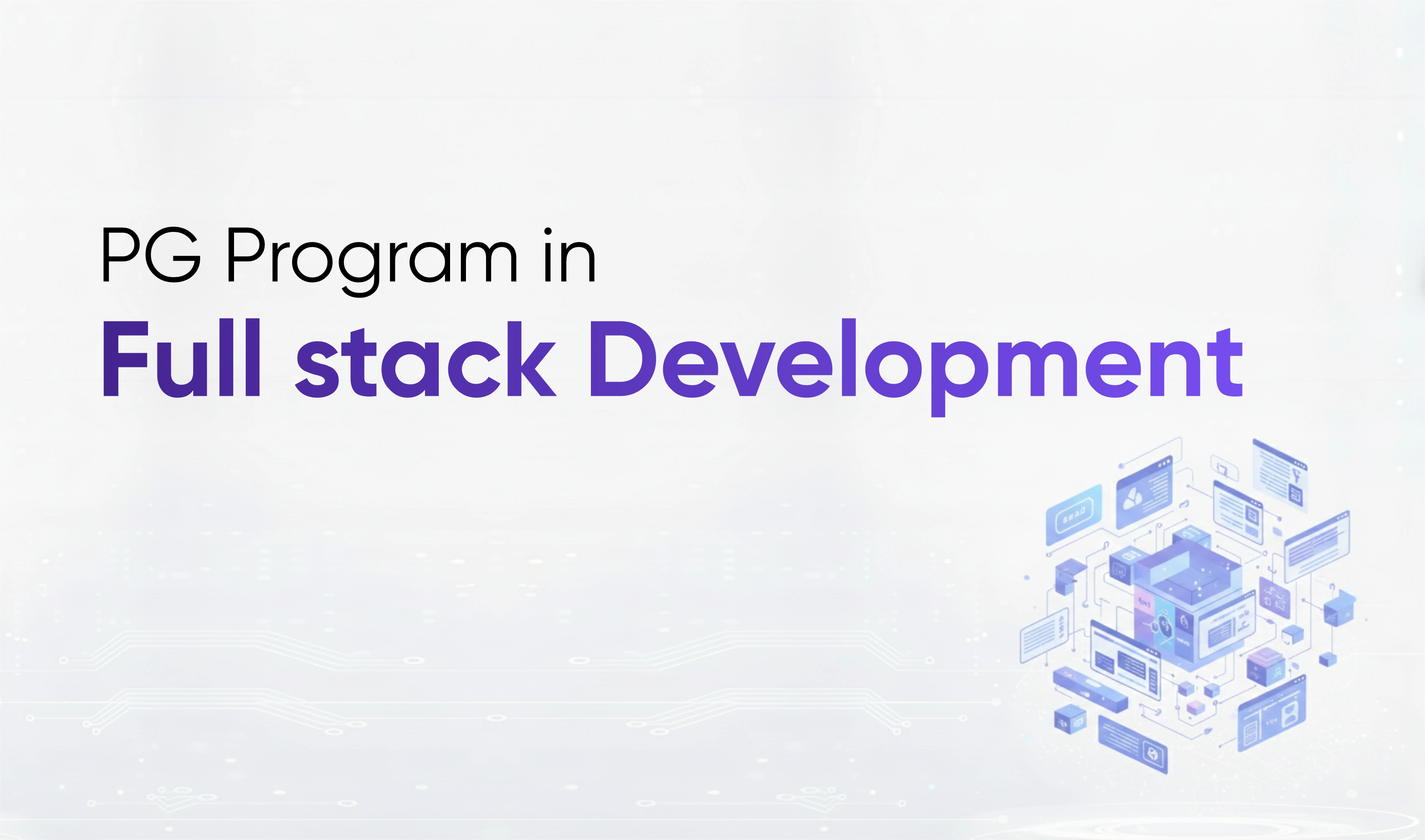 PG Program in
Full stack Development